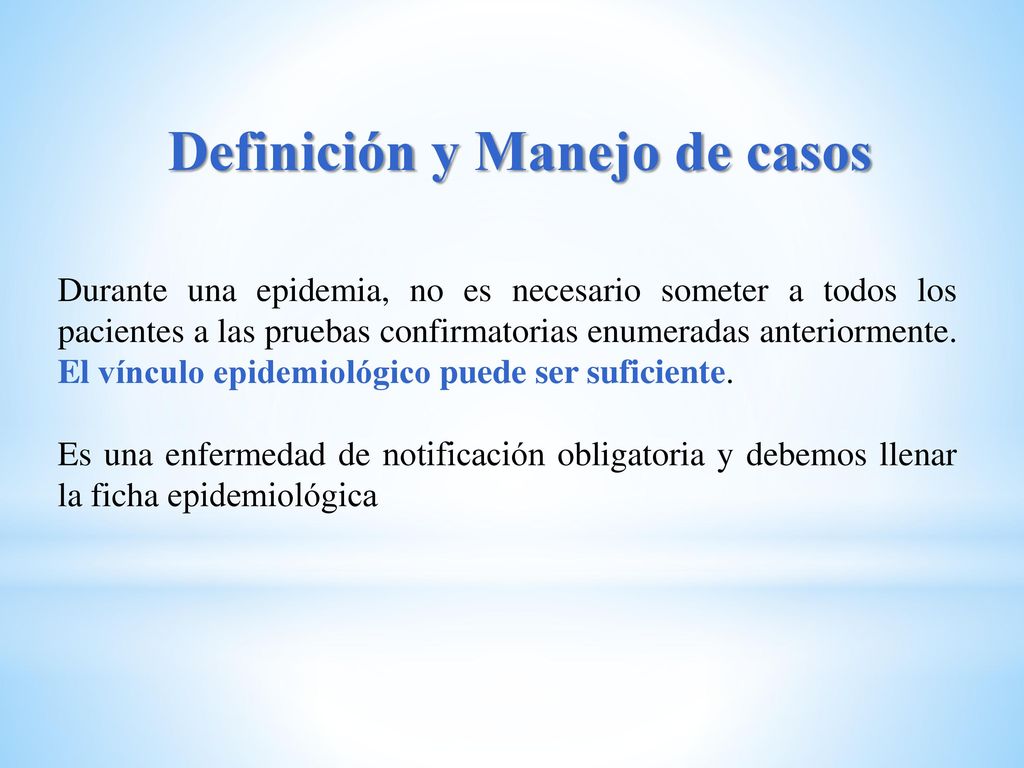 Definición y Manejo de casos

Durante una epidemia, no es necesario someter a todos los pacientes a las pruebas confirmatorias enumeradas anteriormente. El vínculo epidemiológico puede ser suficiente.

Es una enfermedad de notificación obligatoria y debemos llenar la ficha epidemiológica